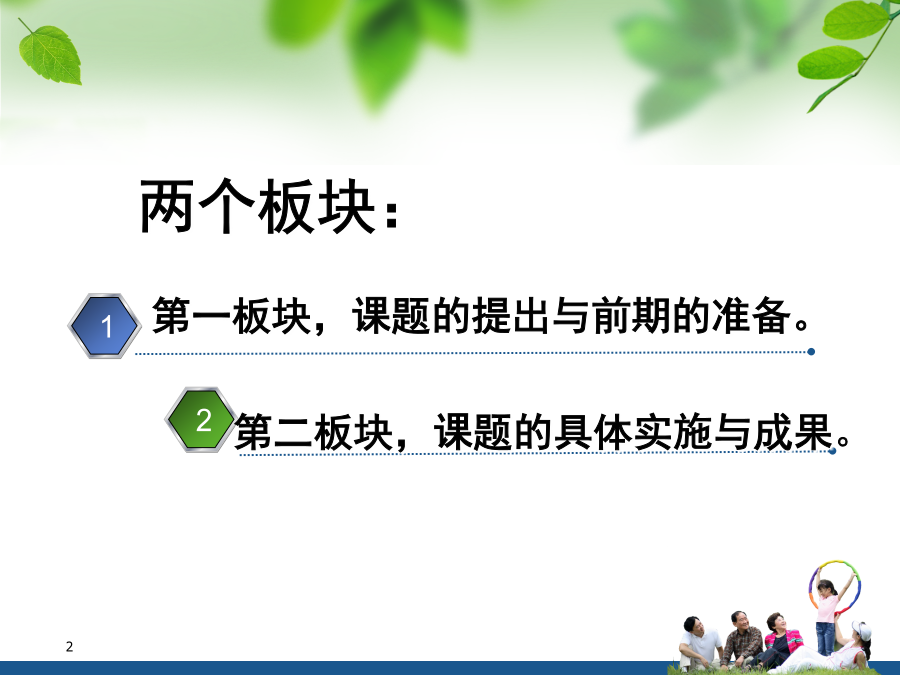 两个板块：

1 第一板块，课题的提出与前期的准备。

2 第二板块，课题的具体实施与成果。

2